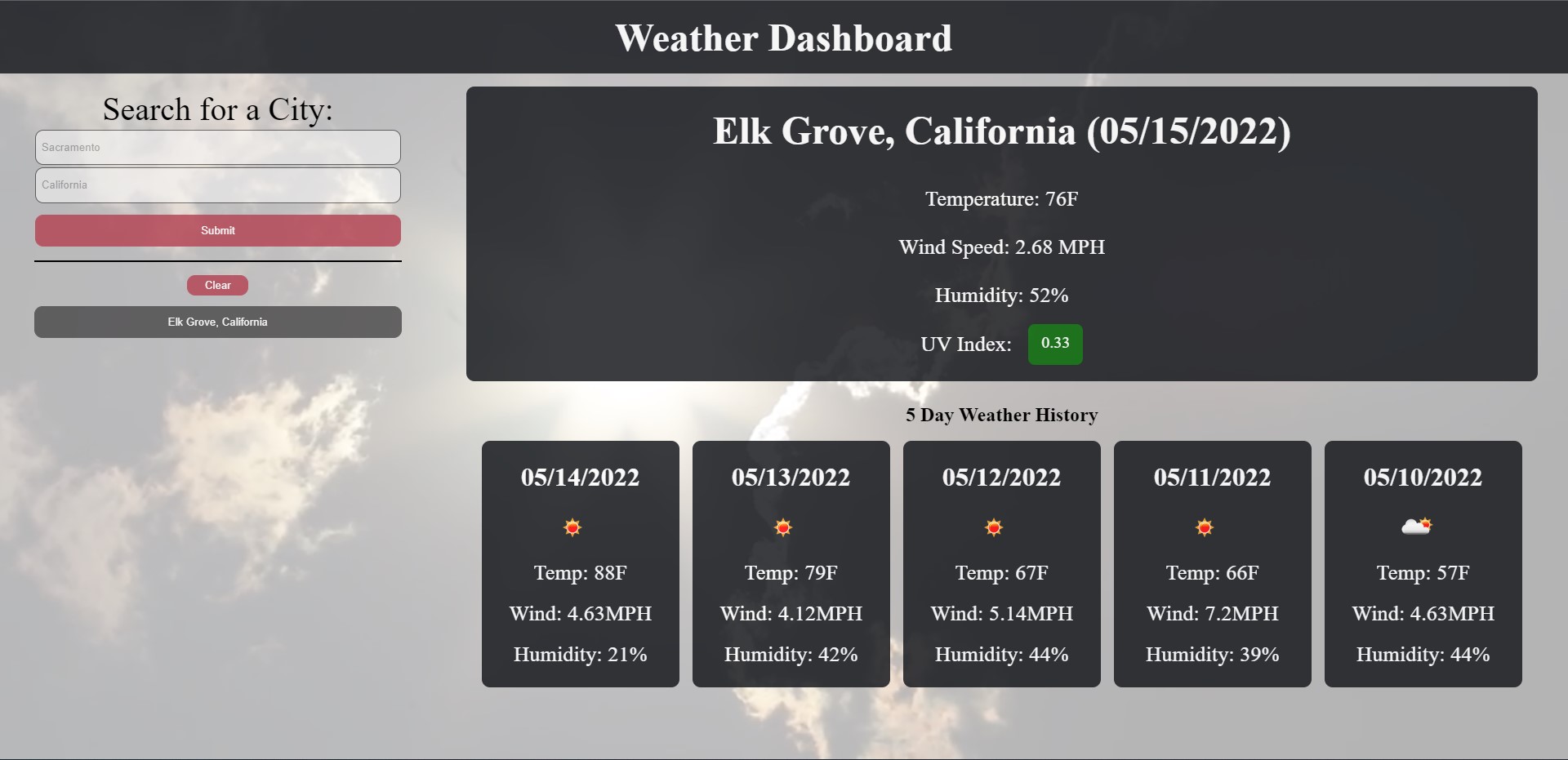 Weather Dashboard

Search for a City:

Sacramento

California

Submit

Clear

Elk Grove, California

Elk Grove, California (05/15/2022)

Temperature: 76F

Wind Speed: 2.68 MPH

Humidity: 52%

UV Index: 0.33

5 Day Weather History

05/14/2022

Temp: 88F

Wind: 4.63MPH

Humidity: 21%

05/13/2022

Temp: 79F

Wind: 4.12MPH

Humidity: 42%

05/12/2022

Temp: 67F

Wind: 5.14MPH

Humidity: 44%

05/11/2022

Temp: 66F

Wind: 7.2MPH

Humidity: 39%

05/10/2022

Temp: 57F

Wind: 4.63MPH

Humidity: 44%